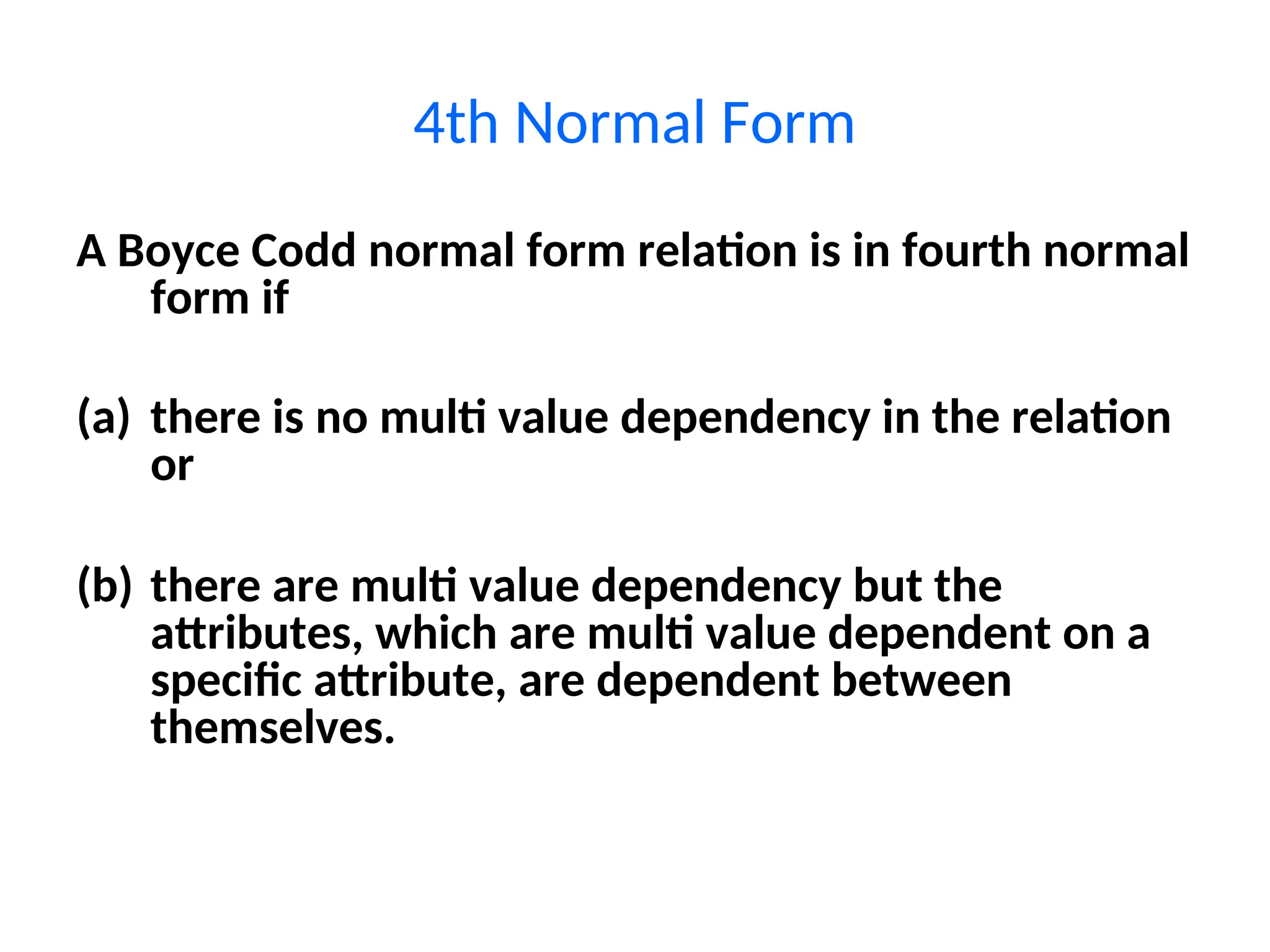 4th Normal Form

A Boyce Codd normal form relation is in fourth normal form if

(a) there is no multi value dependency in the relation or

(b) there are multi value dependency but the attributes, which are multi value dependent on a specific attribute, are dependent between themselves.